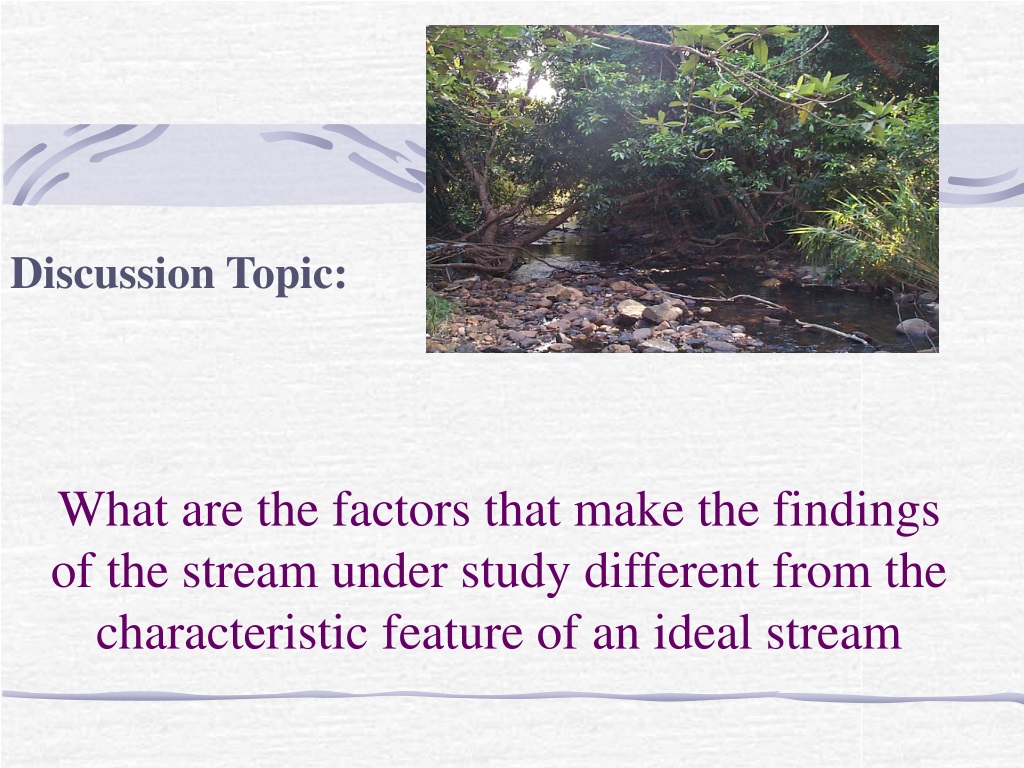 Discussion Topic:

What are the factors that make the findings of the stream under study different from the characteristic feature of an ideal stream